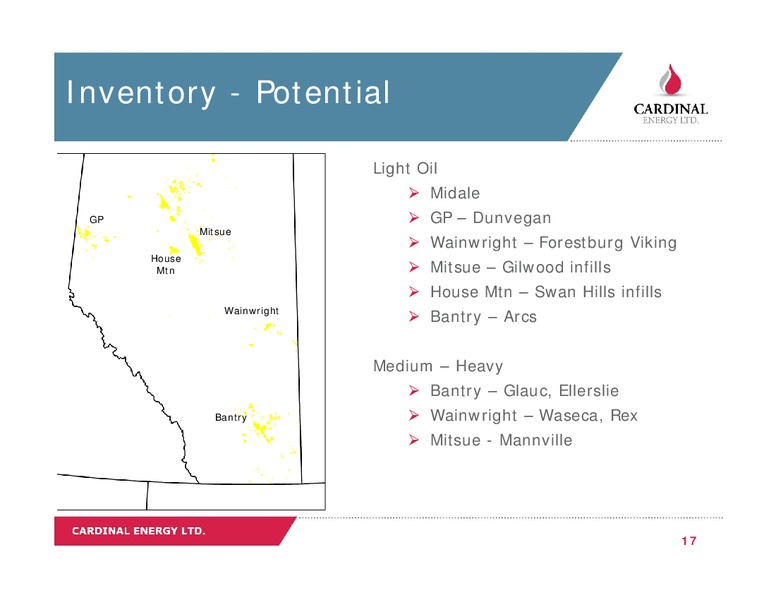 Inventory - Potential

CARDINAL ENERGY LTD.

GP

Mitsue

House Mtn

Wainwright

Bantry

Light Oil
➢ Midale
➢ GP – Dunvegan
➢ Wainwright – Forestburg Viking
➢ Mitsue – Gilwood infills
➢ House Mtn – Swan Hills infills
➢ Bantry – Arcs

Medium – Heavy
➢ Bantry – Glauc, Ellerslie
➢ Wainwright – Waseca, Rex
➢ Mitsue - Mannville

CARDINAL ENERGY LTD.

17